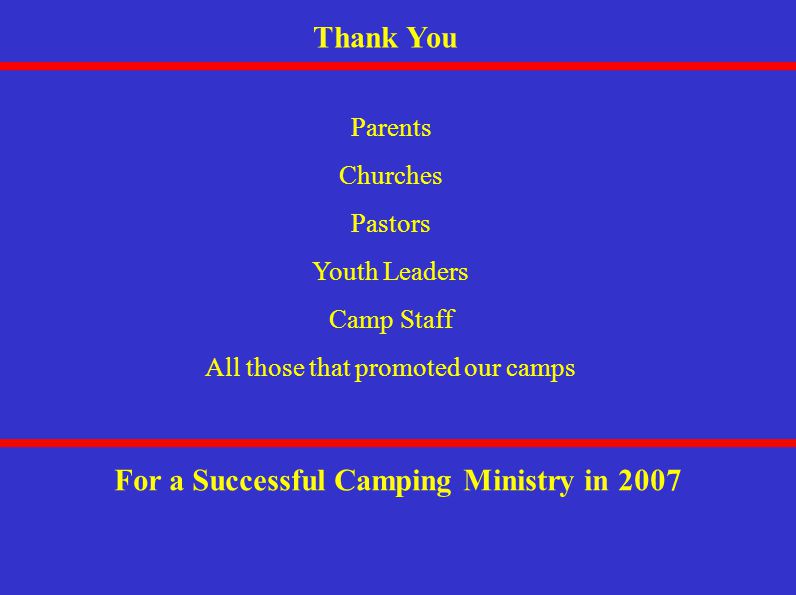 Thank You

Parents

Churches

Pastors

Youth Leaders

Camp Staff

All those that promoted our camps

For a Successful Camping Ministry in 2007